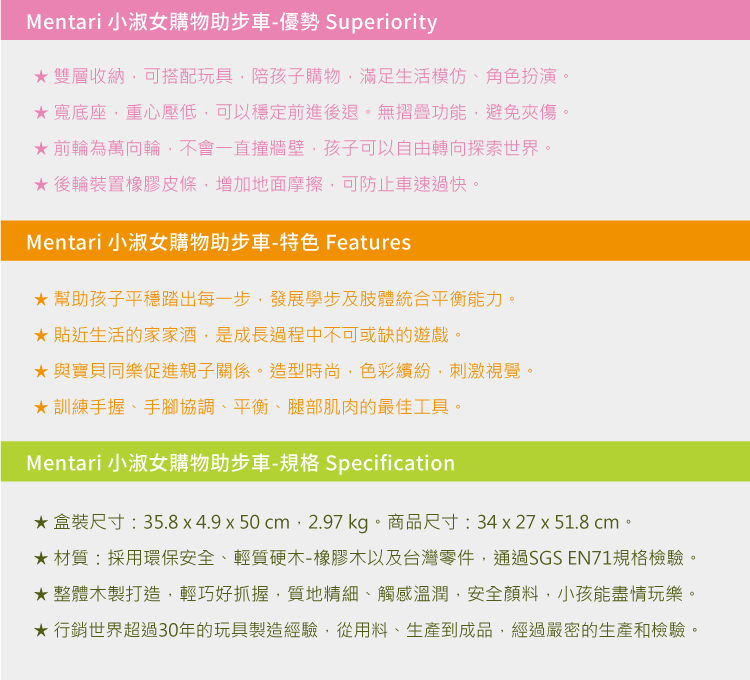 Mentari 小淑女購物助步車-優勢 Superiority

★ 雙層收納，可搭配玩具，陪孩子購物，滿足生活模仿、角色扮演。

★ 寬底座，重心壓低，可以穩定前進後退。無摺疊功能，避免夾傷。

★ 前輪為萬向輪，不會一直撞牆壁，孩子可以自由轉向探索世界。

★ 後輪裝置橡膠皮條，增加地面摩擦，可防止車速過快。

Mentari 小淑女購物助步車-特色 Features

★ 幫助孩子平穩踏出每一步，發展學步及肢體統合平衡能力。

★ 貼近生活的家家酒，是成長過程中不可或缺的遊戲。

★ 與寶貝同樂促進親子關係。造型時尚，色彩繽紛，刺激視覺。

★ 訓練手握、手腳協調、平衡、腿部肌肉的最佳工具。

Mentari 小淑女購物助步車-規格 Specification

★ 盒裝尺寸：35.8 x 4.9 x 50 cm，2.97 kg。商品尺寸：34 x 27 x 51.8 cm。

★ 材質：採用環保安全、輕質硬木-橡膠木以及台灣零件，通過SGS EN71規格檢驗。

★ 整體木製打造，輕巧好抓握，質地精細、觸感溫潤，安全顏料，小孩能盡情玩樂。

★ 行銷世界超過30年的玩具製造經驗，從用料、生產到成品，經過嚴密的生產和檢驗。